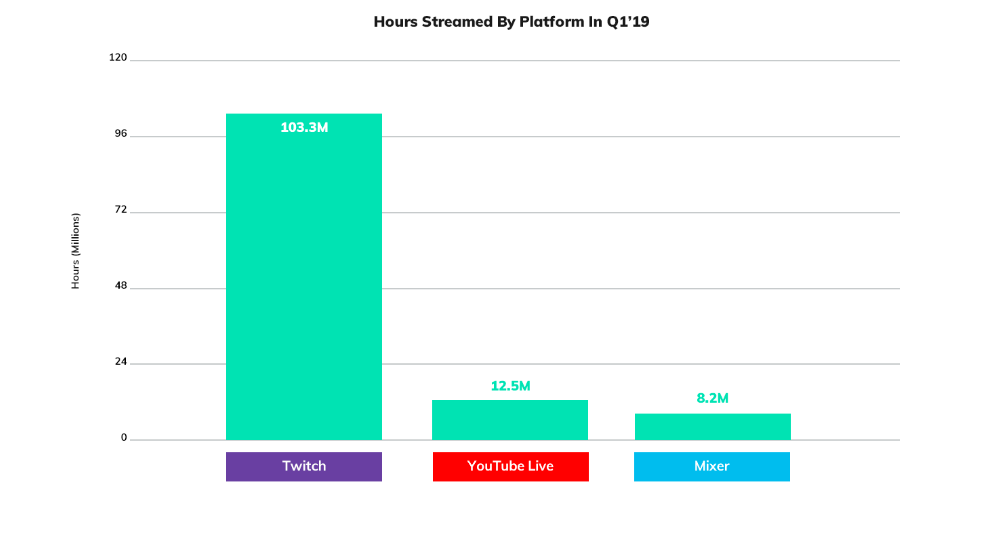 Hours Streamed By Platform In Q1'19

Hours (Millions)

120
96
72
48
24
0

103.3M
12.5M
8.2M

Twitch
YouTube Live
Mixer